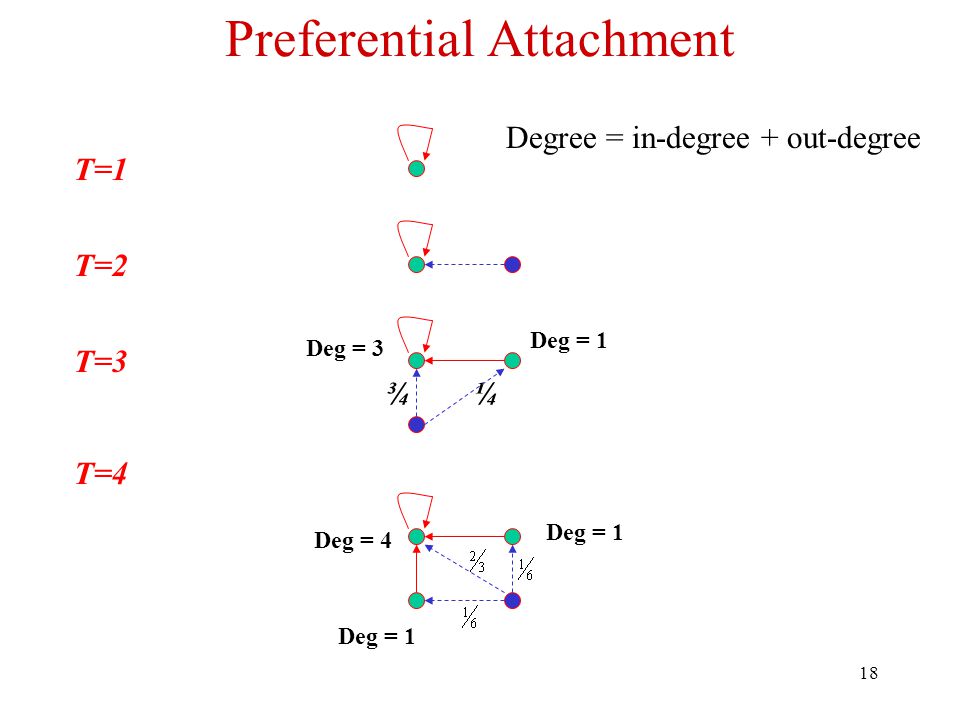 Preferential Attachment

Degree = in-degree + out-degree

T=1

T=2

T=3

Deg = 3

Deg = 1

$\frac{3}{4}$

$\frac{1}{4}$

T=4

Deg = 4

Deg = 1

$\frac{2}{3}$

$\frac{1}{6}$

$\frac{1}{6}$

Deg = 1

18